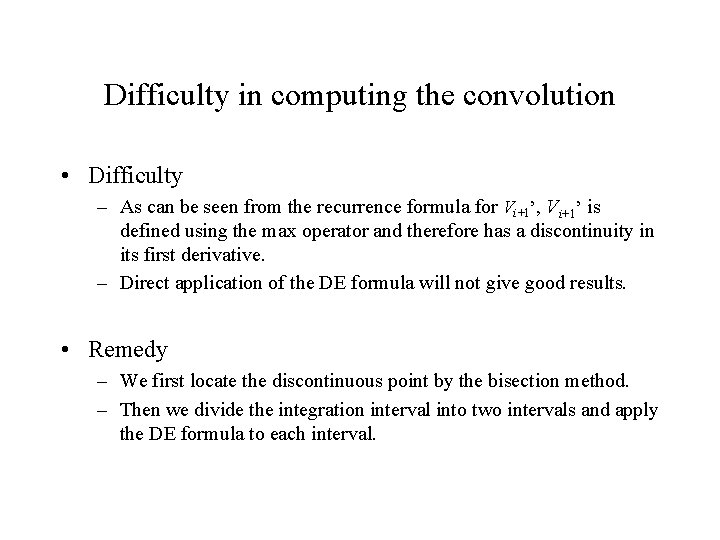 Difficulty in computing the convolution

• Difficulty
 – As can be seen from the recurrence formula for $V_{i+1}$’, $V_{i+1}$’ is defined using the max operator and therefore has a discontinuity in its first derivative.
 – Direct application of the DE formula will not give good results.

• Remedy
 – We first locate the discontinuous point by the bisection method.
 – Then we divide the integration interval into two intervals and apply the DE formula to each interval.